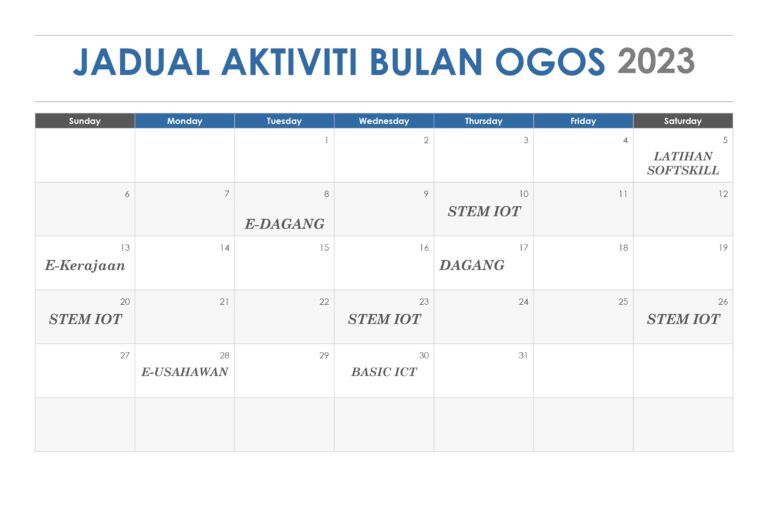 JADUAL AKTIVITI BULAN OGOS 2023

| Sunday | Monday | Tuesday | Wednesday | Thursday | Friday | Saturday |
|---|---|---|---|---|---|---|
| | | 1 | 2 | 3 | 4 | 5 LATIHAN SOFTSKILL |
| 6 | 7 | 8 E-DAGANG | 9 | 10 STEM IOT | 11 | 12 |
| 13 E-Kerajaan | 14 | 15 | 16 | 17 DAGANG | 18 | 19 |
| 20 STEM IOT | 21 | 22 | 23 STEM IOT | 24 | 25 | 26 STEM IOT |
| 27 | 28 E-USAHAWAN | 29 | 30 BASIC ICT | 31 | | |
| | | | | | | |